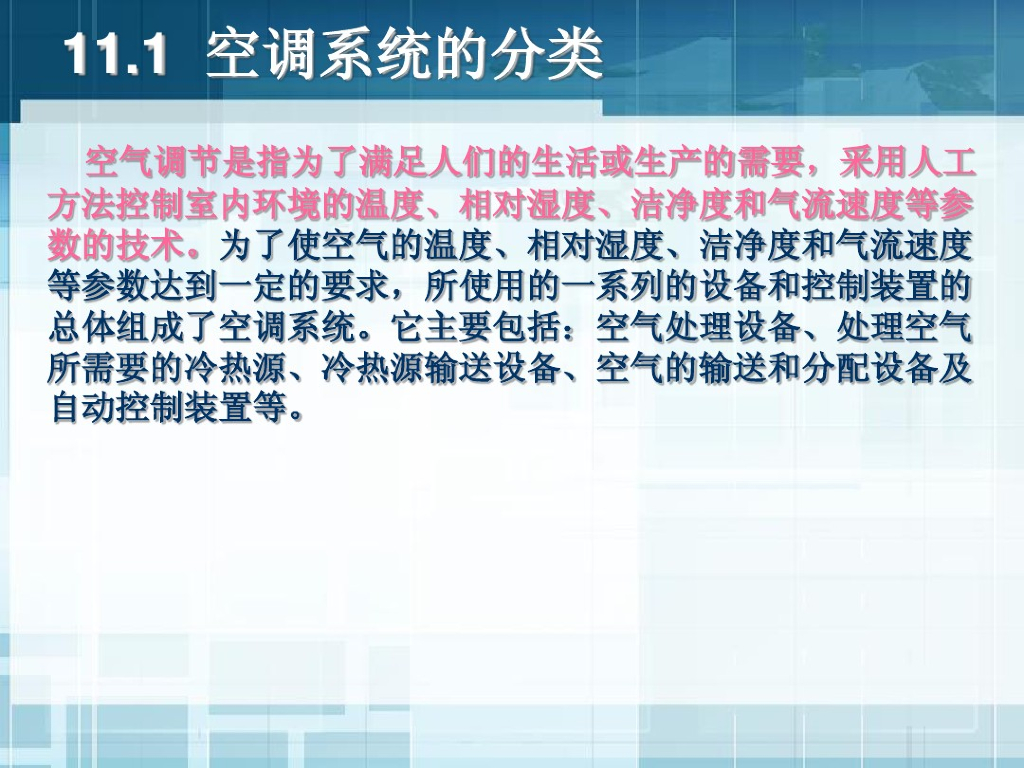 11.1 空调系统的分类

空气调节是指为了满足人们的生活或生产的需要，采用人工方法控制室内环境的温度、相对湿度、洁净度和气流速度等参数的技术。为了使空气的温度、相对湿度、洁净度和气流速度等参数达到一定的要求，所使用的一系列的设备和控制装置的总体组成了空调系统。它主要包括：空气处理设备、处理空气所需要的冷热源、冷热源输送设备、空气的输送和分配设备及自动控制装置等。